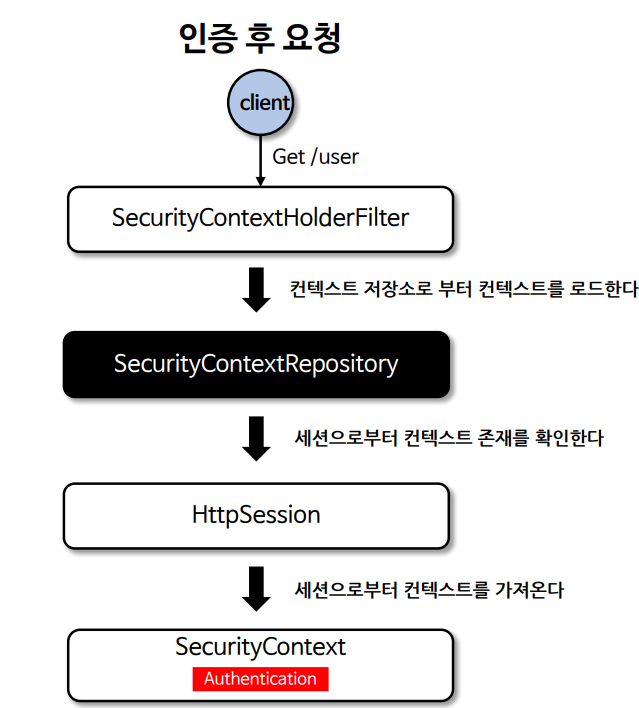 인증 후 요청

client

Get /user

SecurityContextHolderFilter

컨텍스트 저장소로 부터 컨텍스트를 로드한다

SecurityContextRepository

세션으로부터 컨텍스트 존재를 확인한다

HttpSession

세션으로부터 컨텍스트를 가져온다

SecurityContext

Authentication